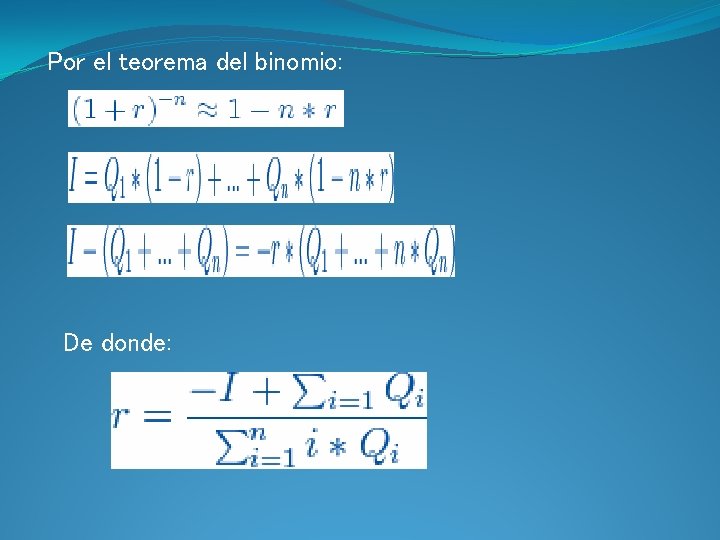 Por el teorema del binomio:

$(1+r)^{-n} \approx 1 - n * r$

$I = Q_1 * (1 - r) + ... + Q_n * (1 - n * r)$

$I - (Q_1 + ... + Q_n) = -r * (Q_1 + ... + n * Q_n)$

De donde:

$r = \frac{-I + \sum_{i=1} Q_i}{\sum_{i=1}^{n} i * Q_i}$